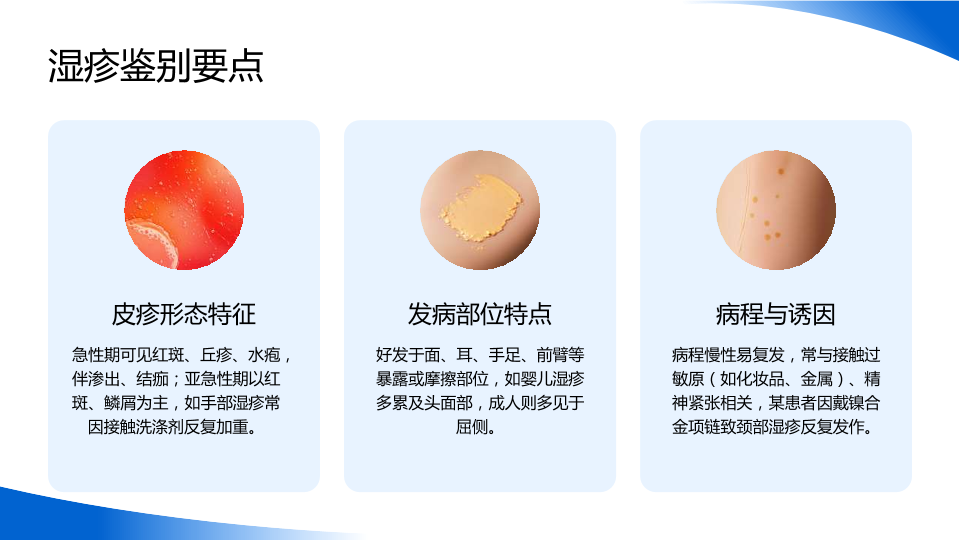 湿疹鉴别要点

皮疹形态特征

急性期可见红斑、丘疹、水疱，伴渗出、结痂；亚急性期以红斑、鳞屑为主，如手部湿疹常因接触洗涤剂反复加重。

发病部位特点

好发于面、耳、手足、前臂等暴露或摩擦部位，如婴儿湿疹多累及头面部，成人则多见于屈侧。

病程与诱因

病程慢性易复发，常与接触过敏原（如化妆品、金属）、精神紧张相关，某患者因戴镍合金项链致颈部湿疹反复发作。